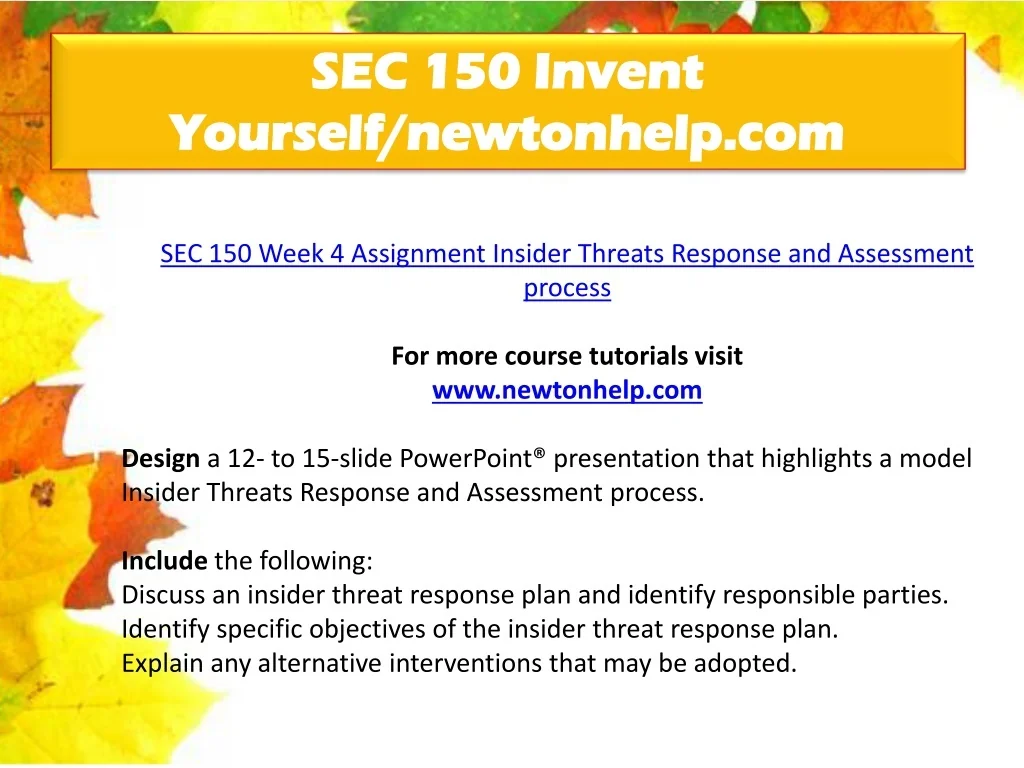 SEC 150 Invent Yourself/newtonhelp.com

SEC 150 Week 4 Assignment Insider Threats Response and Assessment process

For more course tutorials visit
www.newtonhelp.com

Design a 12- to 15-slide PowerPoint® presentation that highlights a model Insider Threats Response and Assessment process.

Include the following:
Discuss an insider threat response plan and identify responsible parties.
Identify specific objectives of the insider threat response plan.
Explain any alternative interventions that may be adopted.